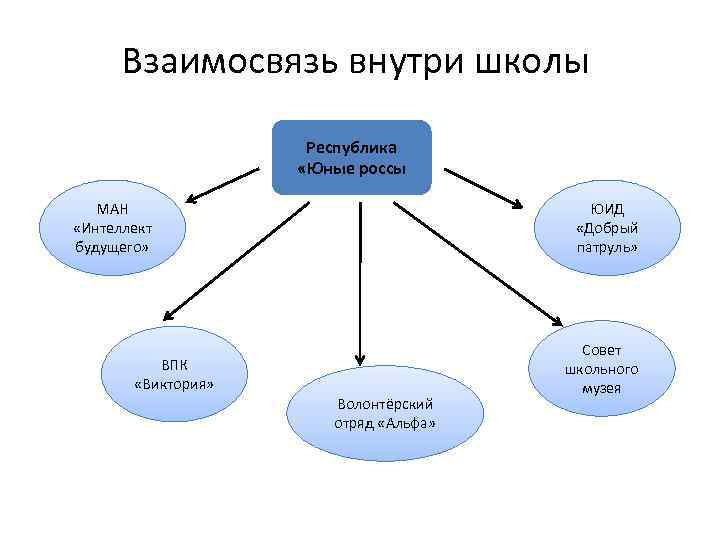 Взаимосвязь внутри школы

Республика «Юные россы

МАН «Интеллект будущего»

ЮИД «Добрый патруль»

ВПК «Виктория»

Волонтёрский отряд «Альфа»

Совет школьного музея